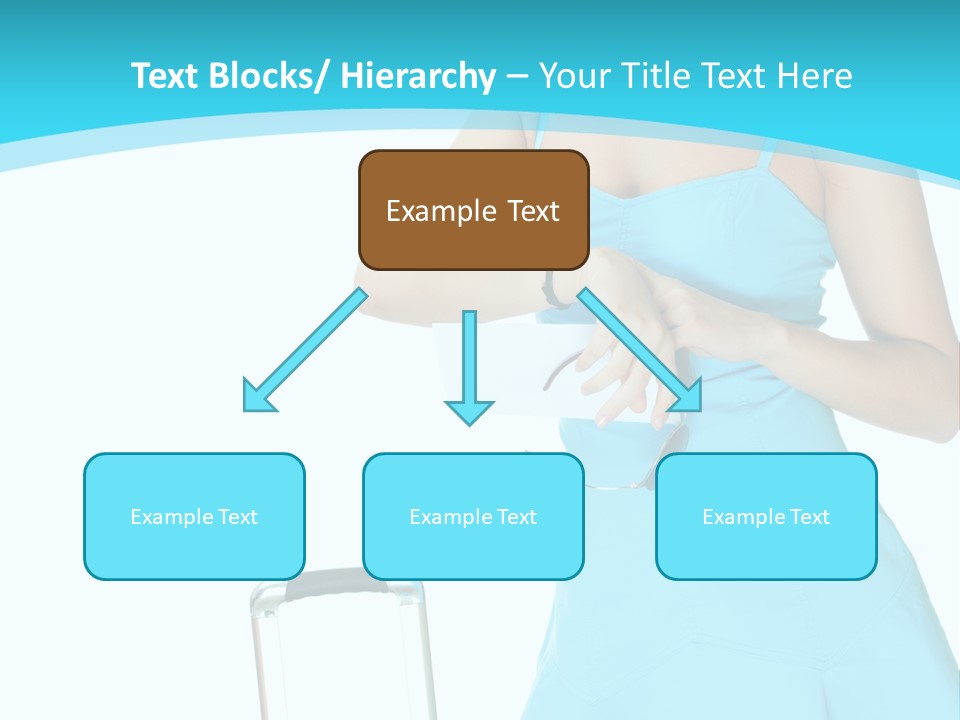 Text Blocks/ Hierarchy – Your Title Text Here

Example Text

Example Text

Example Text

Example Text